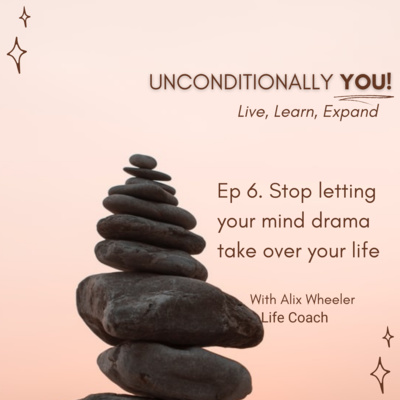 UNCONDITIONALLY YOU!
Live, Learn, Expand

Ep 6. Stop letting your mind drama take over your life

With Alix Wheeler
Life Coach